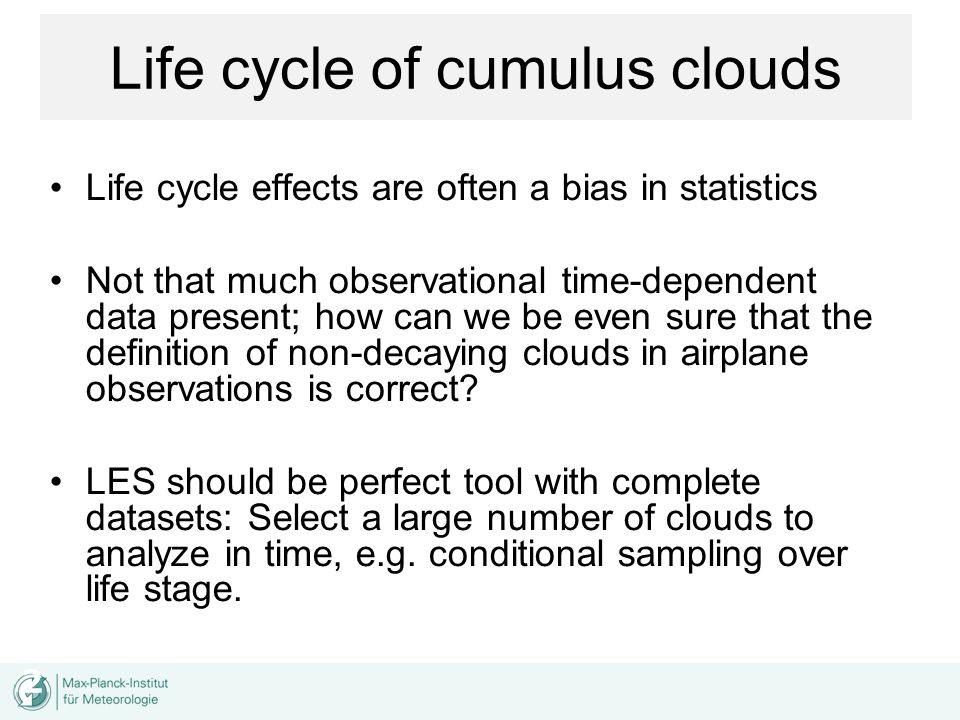 Life cycle of cumulus clouds

• Life cycle effects are often a bias in statistics

• Not that much observational time-dependent data present; how can we be even sure that the definition of non-decaying clouds in airplane observations is correct?

• LES should be perfect tool with complete datasets: Select a large number of clouds to analyze in time, e.g. conditional sampling over life stage.

Max-Planck-Institut
für Meteorologie